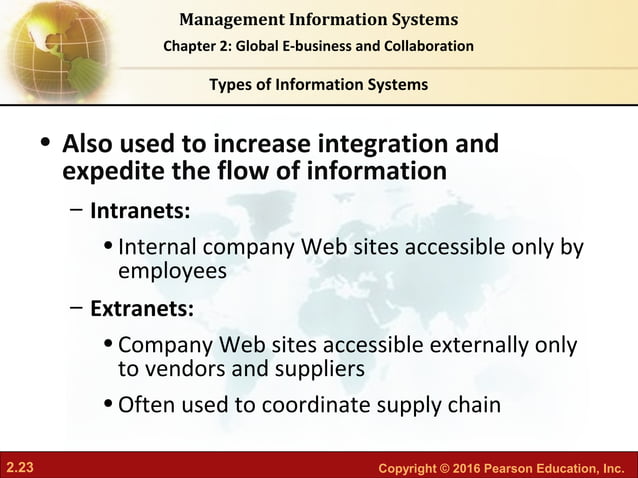 Management Information Systems
Chapter 2: Global E-business and Collaboration

Types of Information Systems

• Also used to increase integration and expedite the flow of information
– Intranets:
• Internal company Web sites accessible only by employees
– Extranets:
• Company Web sites accessible externally only to vendors and suppliers
• Often used to coordinate supply chain

2.23

Copyright © 2016 Pearson Education, Inc.